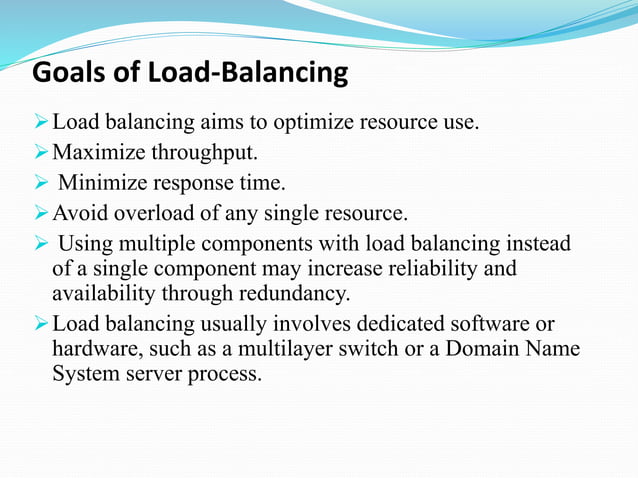 Goals of Load-Balancing

➢ Load balancing aims to optimize resource use.

➢ Maximize throughput.

➢ Minimize response time.

➢ Avoid overload of any single resource.

➢ Using multiple components with load balancing instead of a single component may increase reliability and availability through redundancy.

➢ Load balancing usually involves dedicated software or hardware, such as a multilayer switch or a Domain Name System server process.